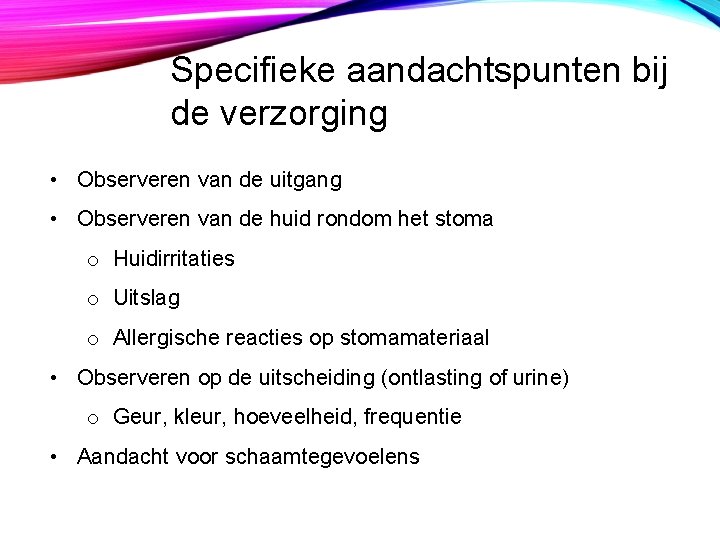 Specifieke aandachtspunten bij de verzorging

• Observeren van de uitgang
• Observeren van de huid rondom het stoma
  o Huidirritaties
  o Uitslag
  o Allergische reacties op stomamateriaal
• Observeren op de uitscheiding (ontlasting of urine)
  o Geur, kleur, hoeveelheid, frequentie
• Aandacht voor schaamtegevoelens